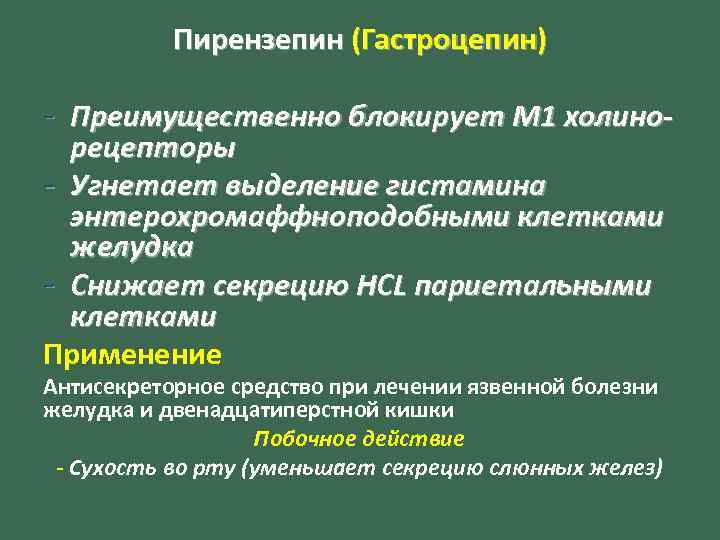 Пирензепин (Гастроцепин)

- Преимущественно блокирует М1 холинорецепторы
- Угнетает выделение гистамина энтерохромаффноподобными клетками желудка
- Снижает секрецию HCL париетальными клетками

Применение

Антисекреторное средство при лечении язвенной болезни желудка и двенадцатиперстной кишки

Побочное действие

- Сухость во рту (уменьшает секрецию слюнных желез)